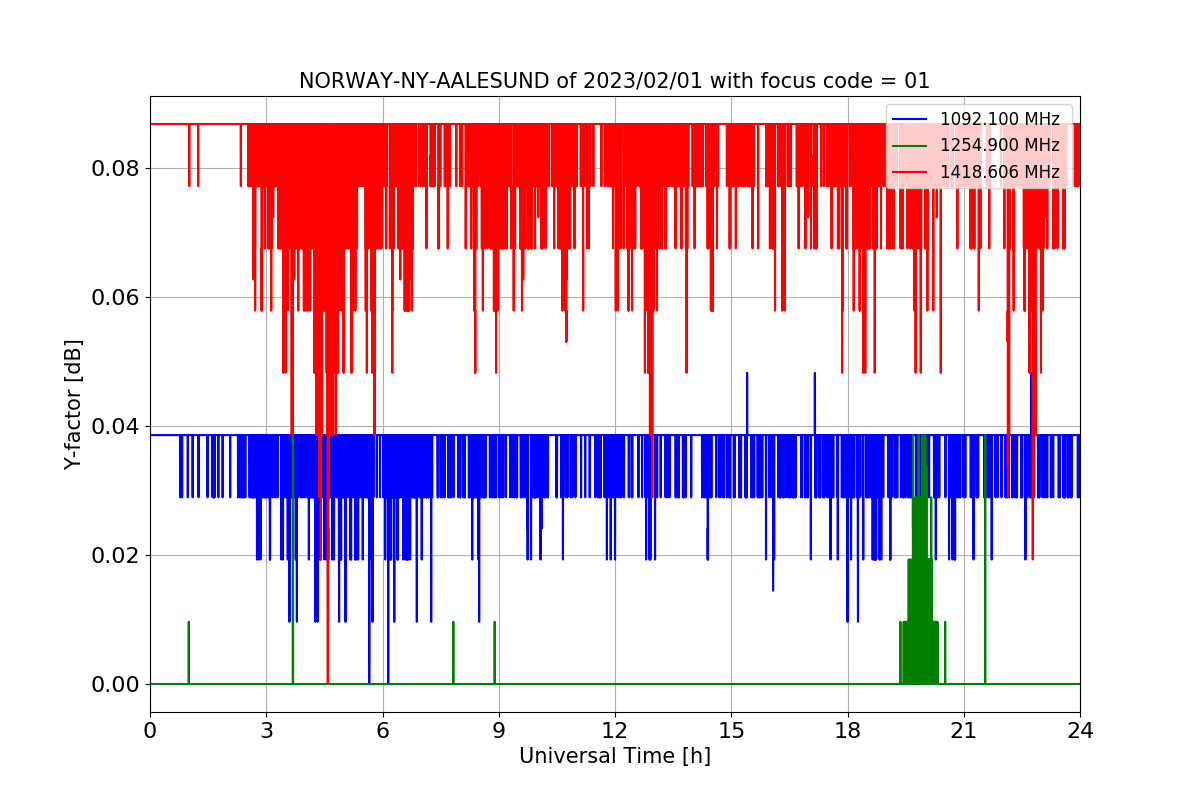 NORWAY-NY-AALESUND of 2023/02/01 with focus code = 01

1092.100 MHz
1254.900 MHz
1418.606 MHz

Y-factor [dB]

0.08
0.06
0.04
0.02
0.00

0
3
6
9
12
15
18
21
24

Universal Time [h]